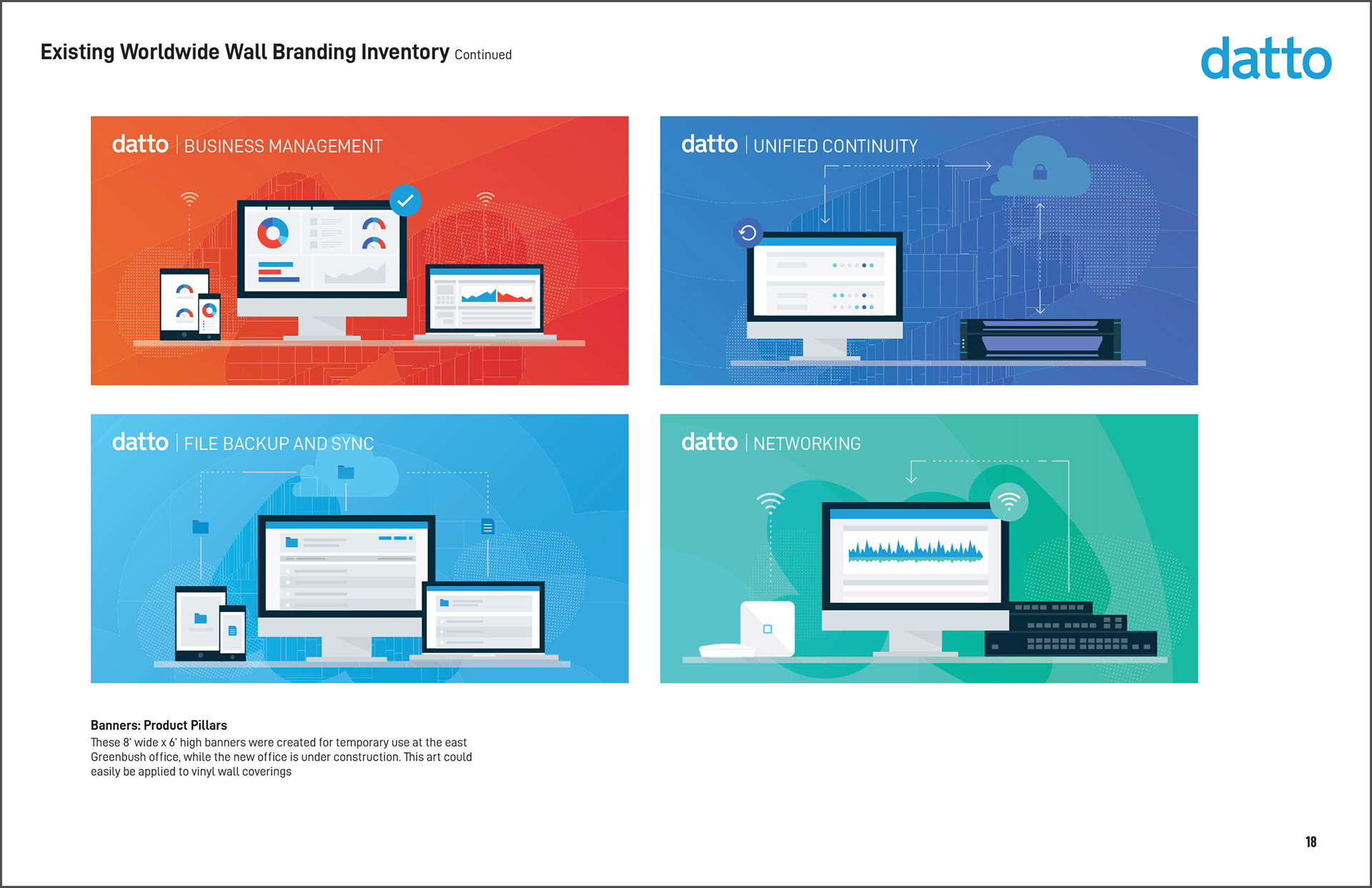 Existing Worldwide Wall Branding Inventory Continued

datto

datto | BUSINESS MANAGEMENT

datto | UNIFIED CONTINUITY

datto | FILE BACKUP AND SYNC

datto | NETWORKING

Banners: Product Pillars

These 8' wide x 6' high banners were created for temporary use at the east Greenbush office, while the new office is under construction. This art could easily be applied to vinyl wall coverings

18